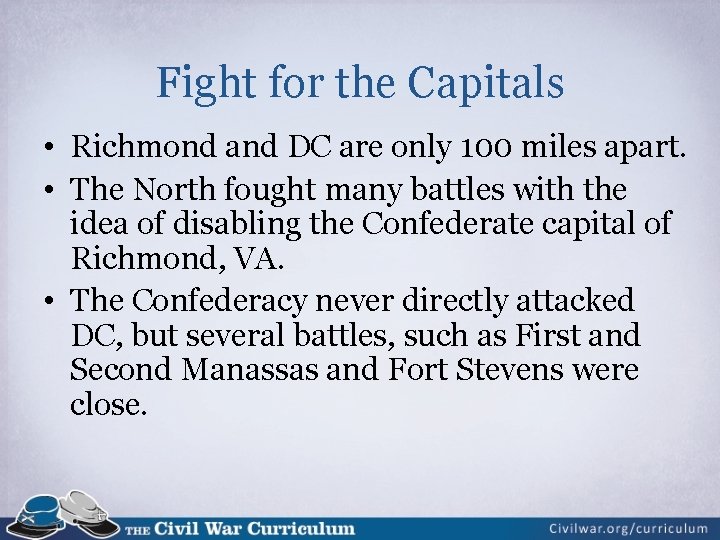 Fight for the Capitals

• Richmond and DC are only 100 miles apart.

• The North fought many battles with the idea of disabling the Confederate capital of Richmond, VA.

• The Confederacy never directly attacked DC, but several battles, such as First and Second Manassas and Fort Stevens were close.

THE Civil War Curriculum

Civilwar.org/curriculum